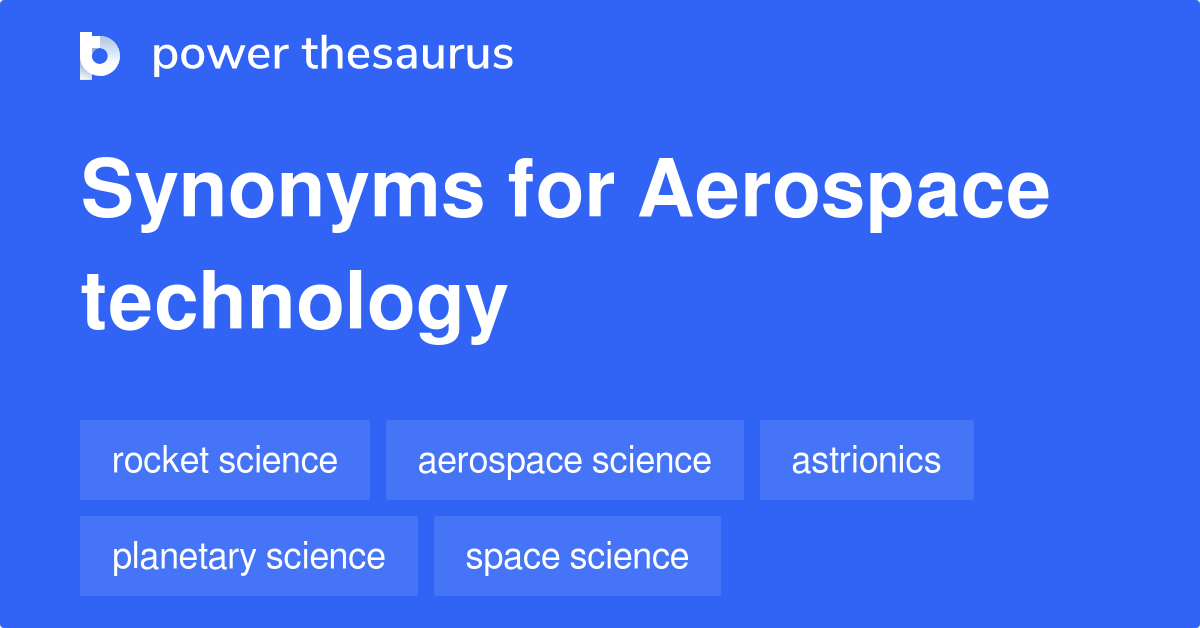 power thesaurus

Synonyms for Aerospace technology

rocket science

aerospace science

astrionics

planetary science

space science